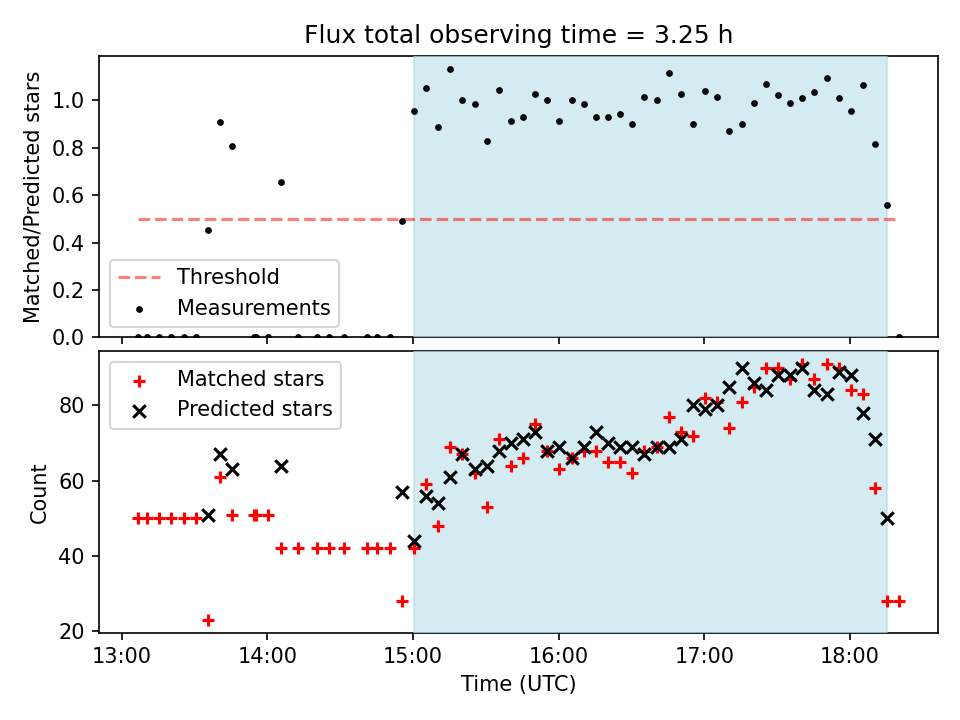 Flux total observing time = 3.25 h

Matched/Predicted stars

1.0
0.8
0.6
0.4
0.2
0.0

Threshold
Measurements

Count

80
60
40
20

Matched stars
Predicted stars

13:00
14:00
15:00
16:00
17:00
18:00

Time (UTC)